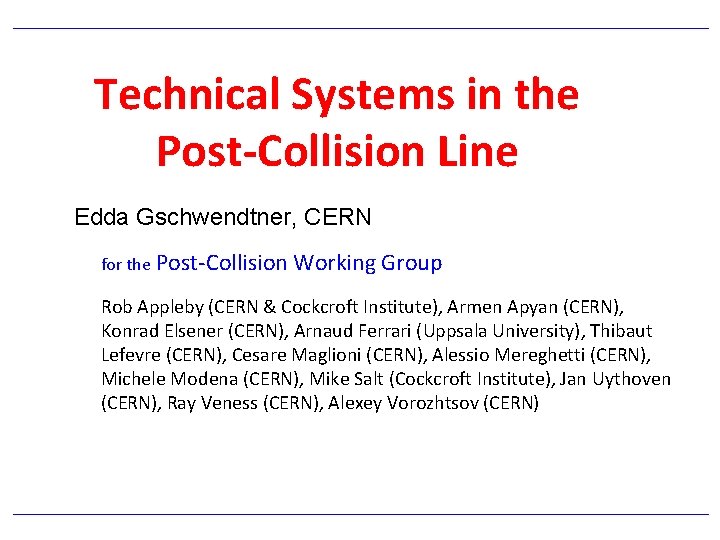 Technical Systems in the Post-Collision Line

Edda Gschwendtner, CERN

for the Post-Collision Working Group

Rob Appleby (CERN & Cockcroft Institute), Armen Apyan (CERN), Konrad Elsener (CERN), Arnaud Ferrari (Uppsala University), Thibaut Lefevre (CERN), Cesare Maglioni (CERN), Alessio Mereghetti (CERN), Michele Modena (CERN), Mike Salt (Cockcroft Institute), Jan Uythoven (CERN), Ray Veness (CERN), Alexey Vorozhtsov (CERN)